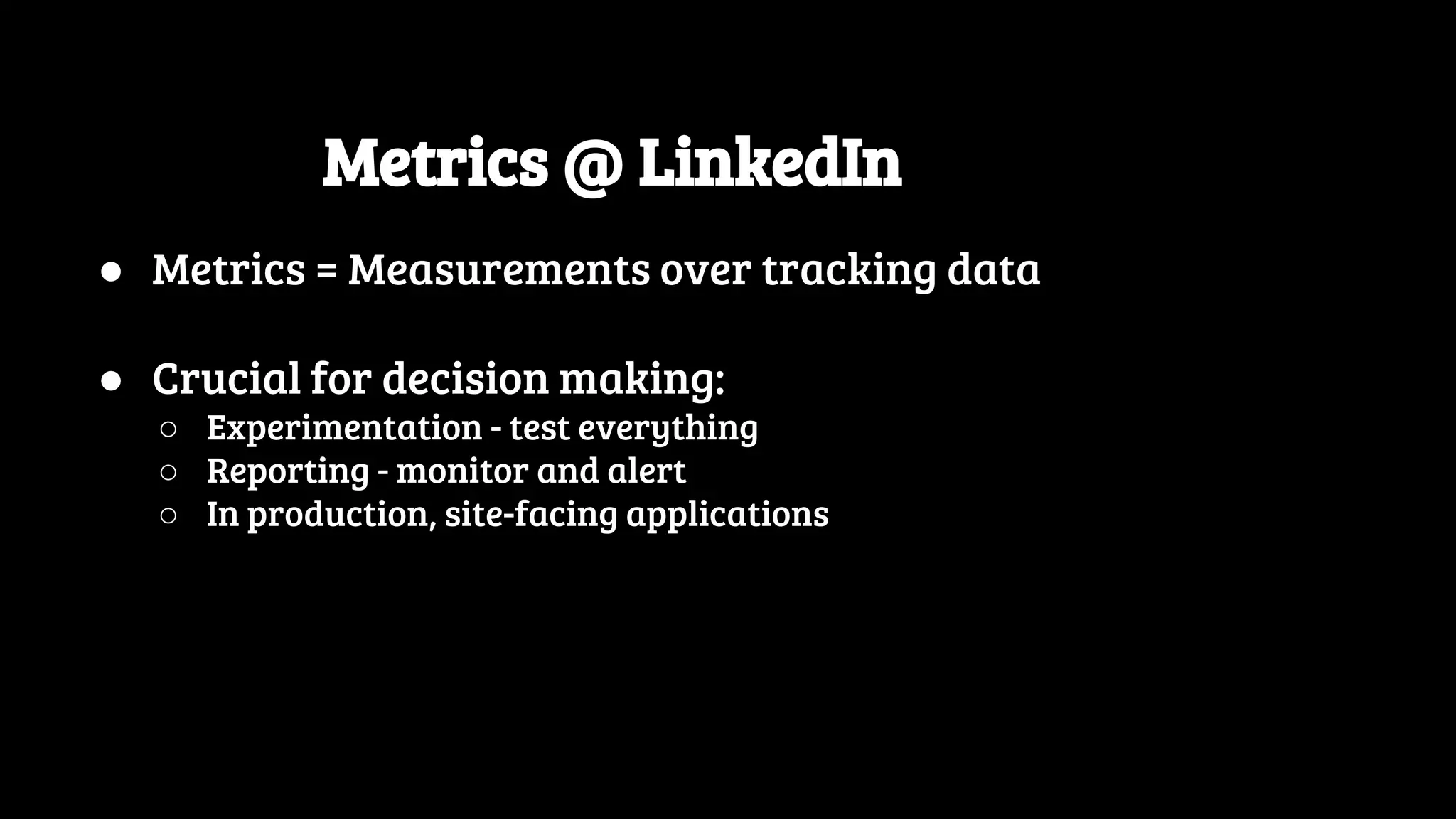 Metrics @ LinkedIn

● Metrics = Measurements over tracking data

● Crucial for decision making:
○ Experimentation - test everything
○ Reporting - monitor and alert
○ In production, site-facing applications